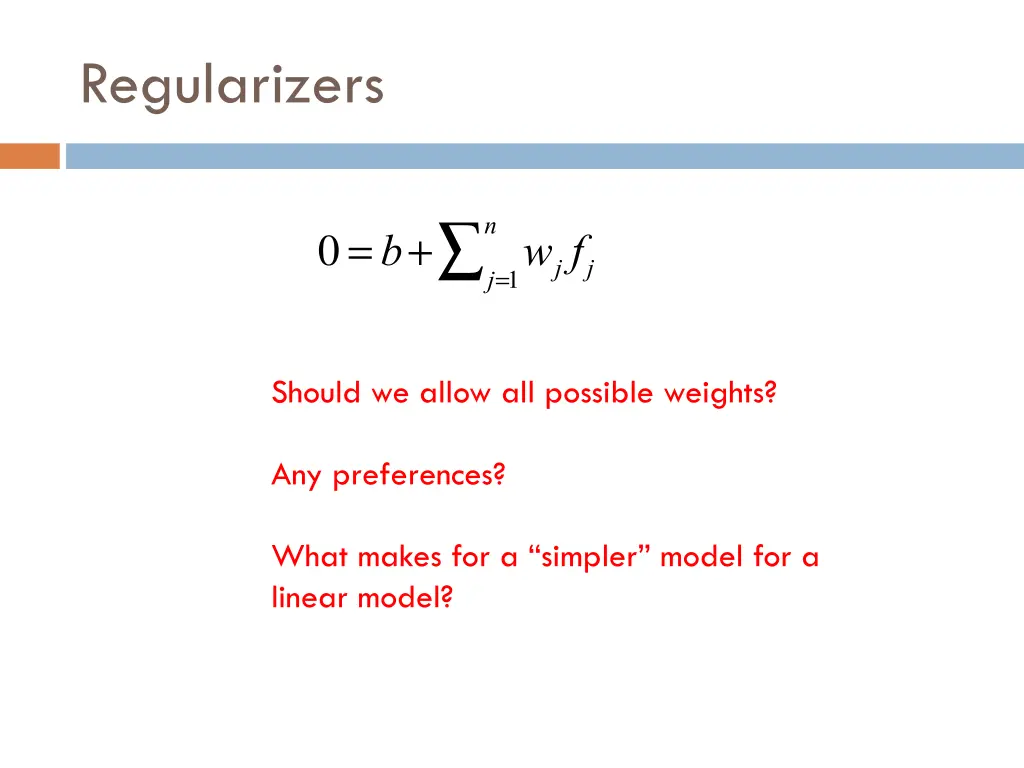 Regularizers

$0 = b + \sum_{j=1}^{n} w_j f_j$

Should we allow all possible weights?

Any preferences?

What makes for a “simpler” model for a linear model?